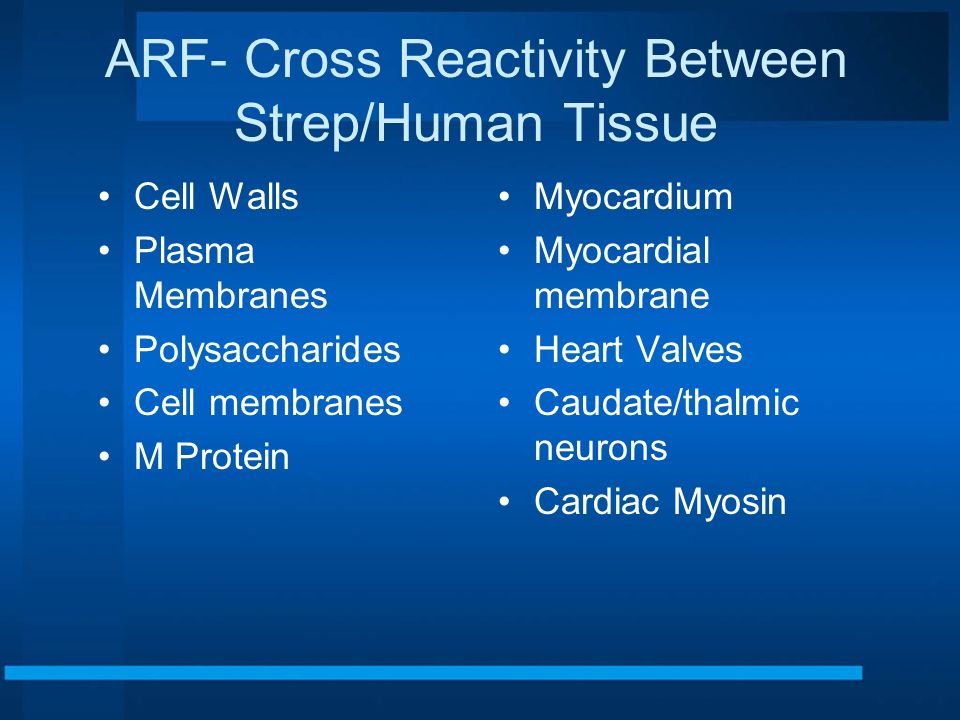 ARF- Cross Reactivity Between Strep/Human Tissue

• Cell Walls
• Plasma Membranes
• Polysaccharides
• Cell membranes
• M Protein

• Myocardium
• Myocardial membrane
• Heart Valves
• Caudate/thalmic neurons
• Cardiac Myosin